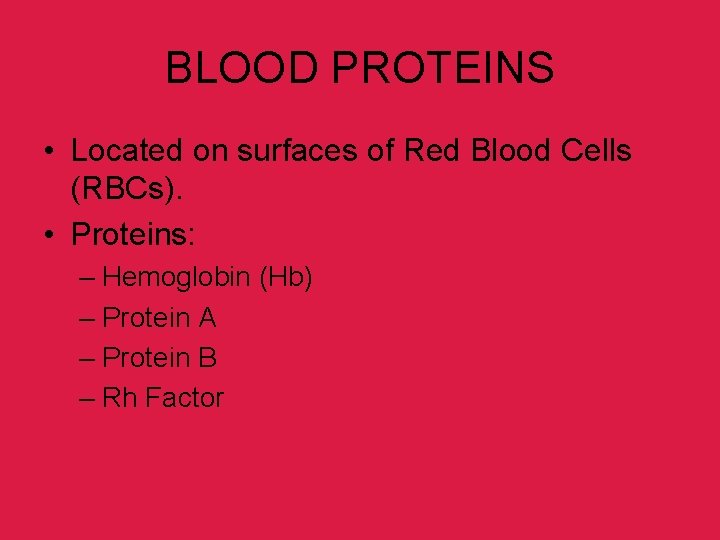 BLOOD PROTEINS

• Located on surfaces of Red Blood Cells (RBCs).
• Proteins:
– Hemoglobin (Hb)
– Protein A
– Protein B
– Rh Factor